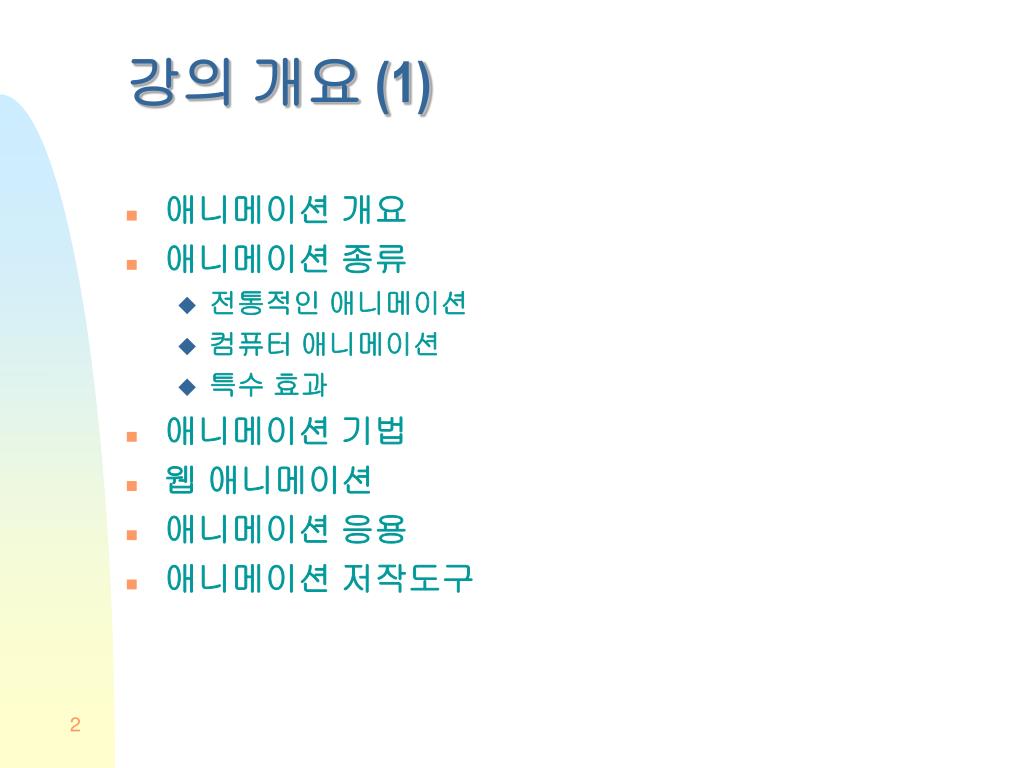 강의 개요 (1)

- 애니메이션 개요
- 애니메이션 종류
  - 전통적인 애니메이션
  - 컴퓨터 애니메이션
  - 특수 효과
- 애니메이션 기법
- 웹 애니메이션
- 애니메이션 응용
- 애니메이션 저작도구

2